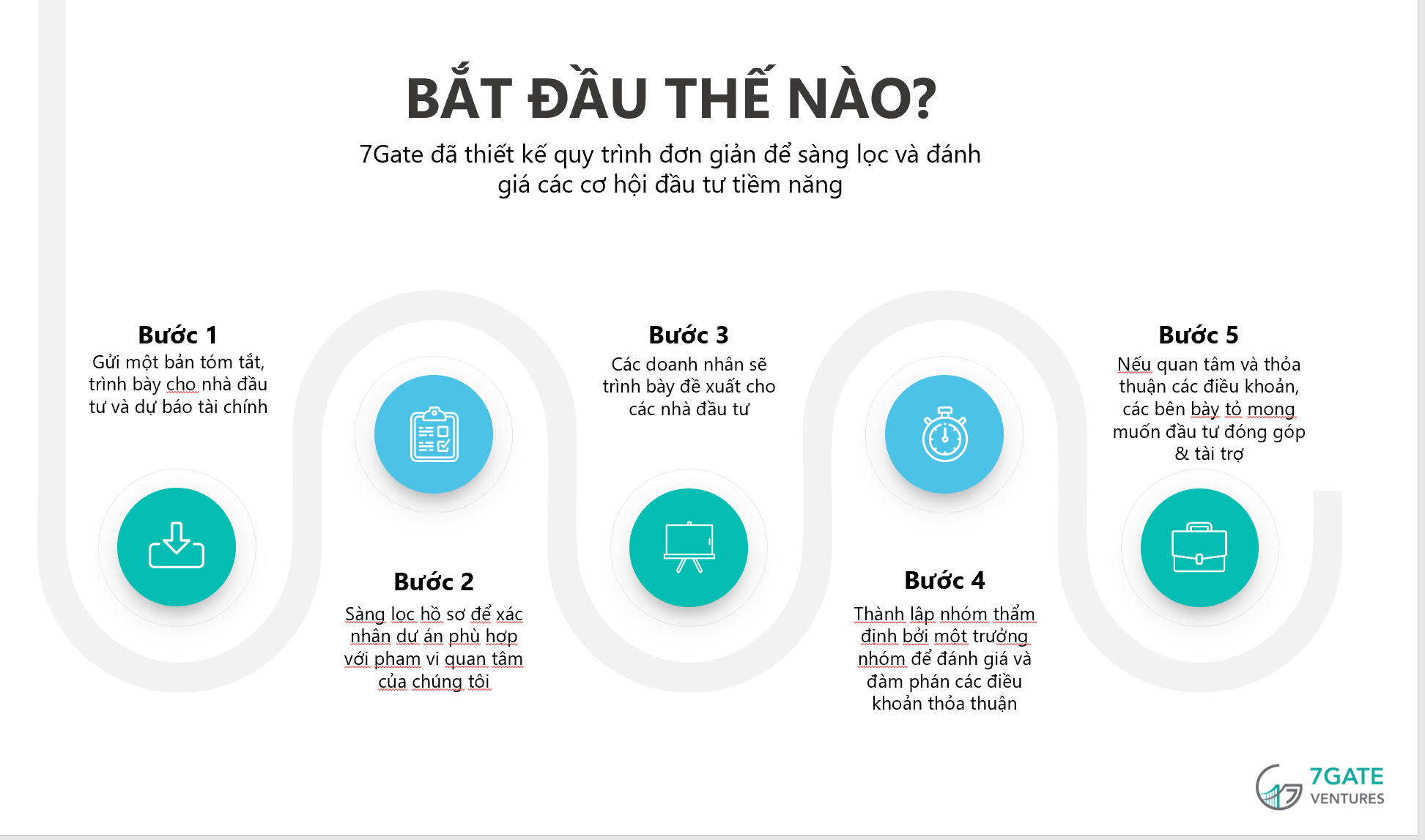 BẮT ĐẦU THẾ NÀO?

7Gate đã thiết kế quy trình đơn giản để sàng lọc và đánh giá các cơ hội đầu tư tiềm năng

Bước 1
Gửi một bản tóm tắt, trình bày cho nhà đầu tư và dự báo tài chính

Bước 2
Sàng lọc hồ sơ để xác nhận dự án phù hợp với phạm vi quan tâm của chúng tôi

Bước 3
Các doanh nhân sẽ trình bày đề xuất cho các nhà đầu tư

Bước 4
Thành lập nhóm thẩm định bởi một trưởng nhóm để đánh giá và đàm phán các điều khoản thỏa thuận

Bước 5
Nếu quan tâm và thỏa thuận các điều khoản, các bên bày tỏ mong muốn đầu tư đóng góp & tài trợ

7GATE
VENTURES